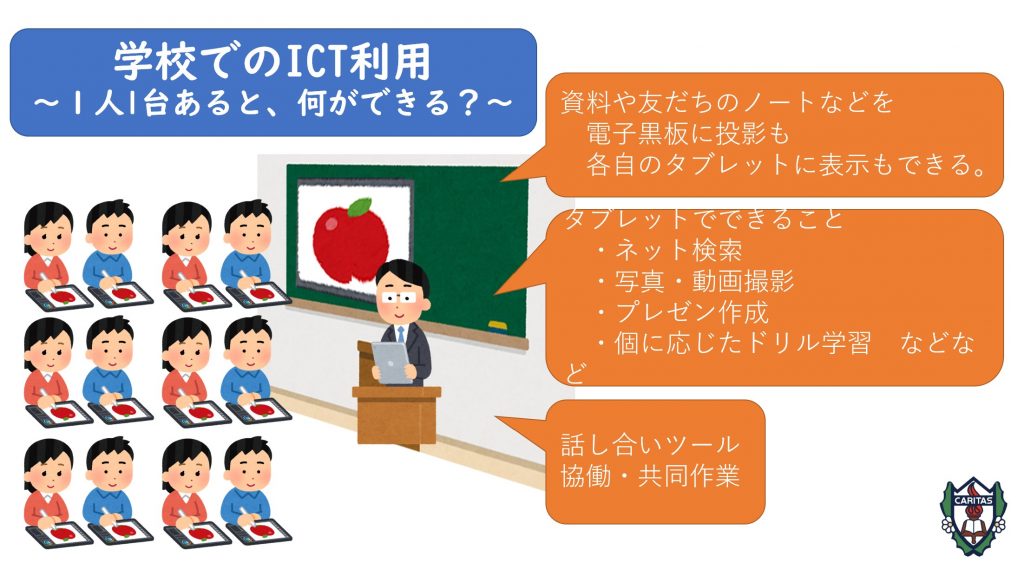 学校でのICT利用
～１人１台あると、何ができる？～

資料や友だちのノートなどを
電子黒板に投影も
各自のタブレットに表示もできる。

タブレットでできること
・ネット検索
・写真・動画撮影
・プレゼン作成
・個に応じたドリル学習　などなど

話し合いツール
協働・共同作業

CARITAS